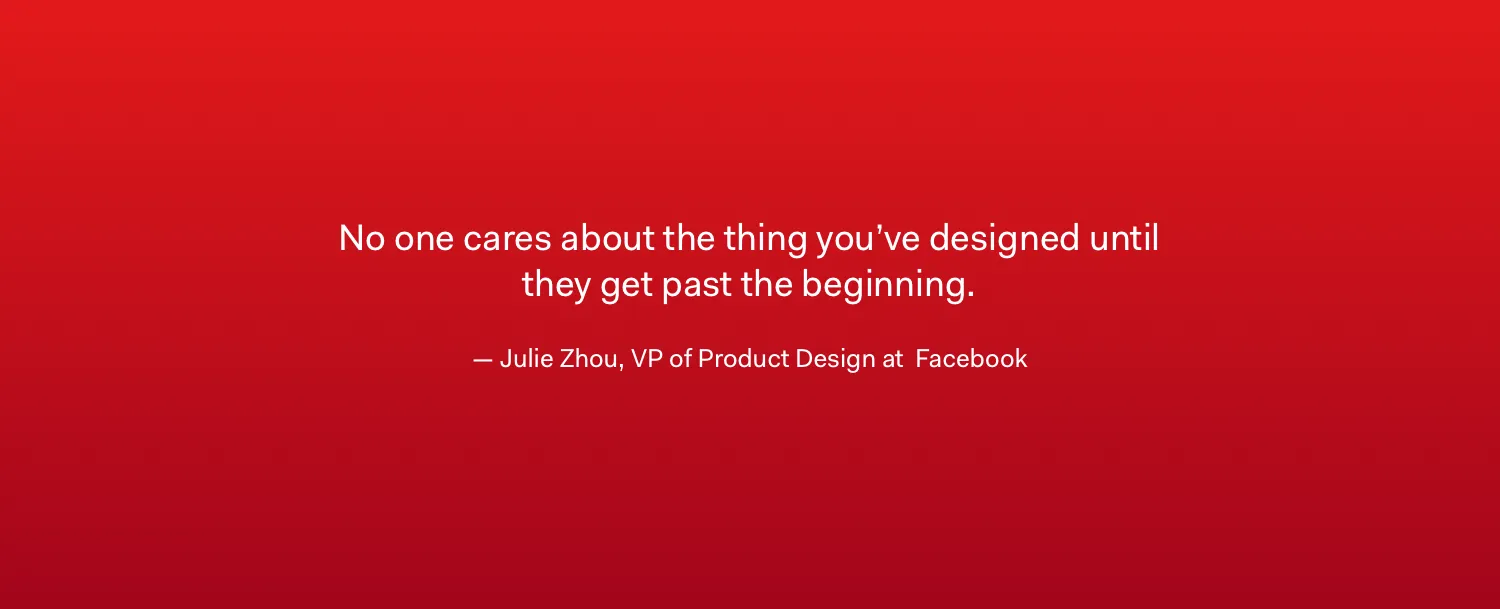 No one cares about the thing you've designed until they get past the beginning.

— Julie Zhou, VP of Product Design at Facebook